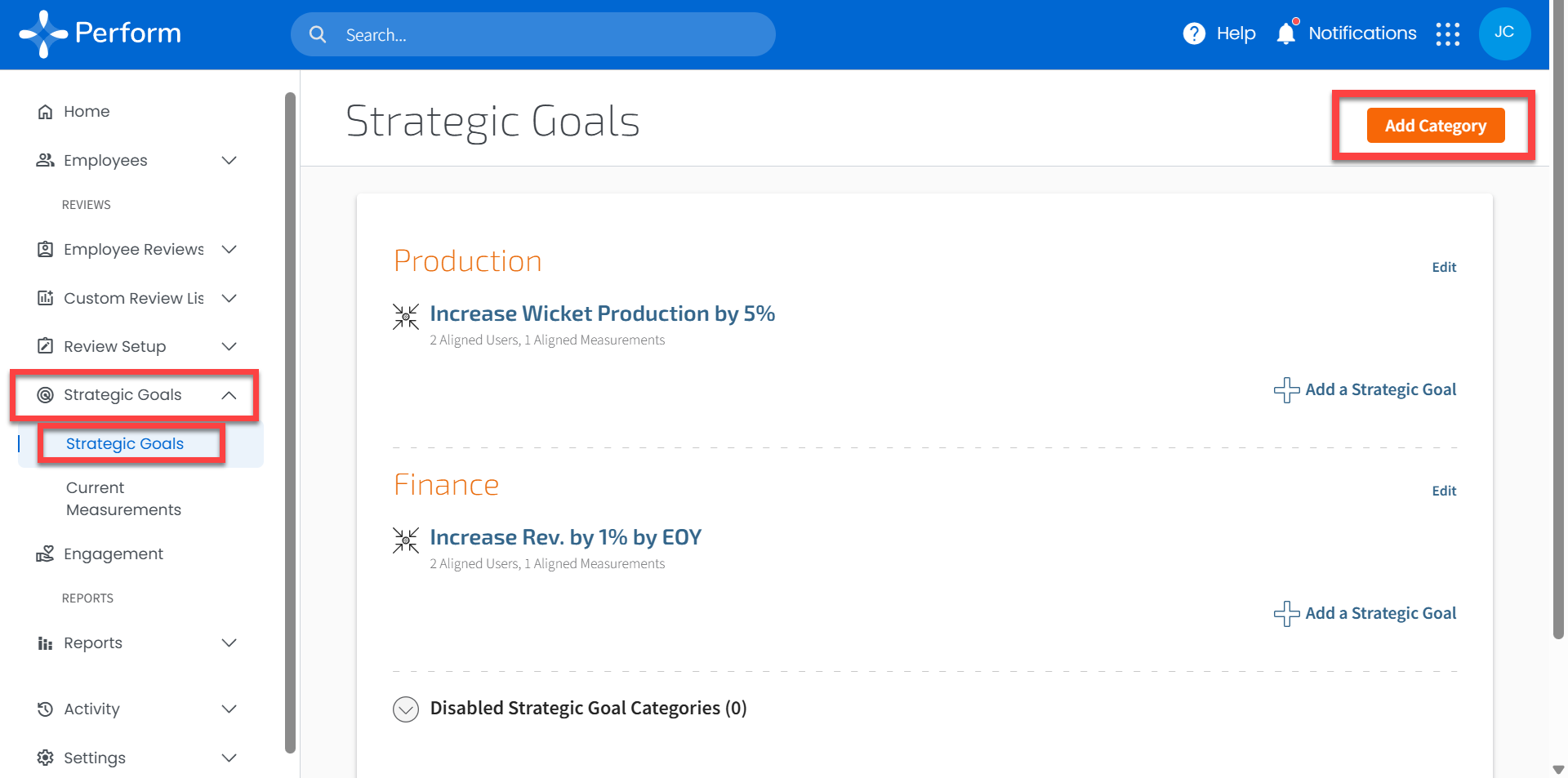 Perform

Search...

Help

Notifications

JC

Home

Employees

REVIEWS

Employee Reviews

Custom Review Lis

Review Setup

Strategic Goals

Strategic Goals

Current Measurements

Engagement

REPORTS

Reports

Activity

Settings

Strategic Goals

Add Category

Production

Edit

Increase Wicket Production by 5%

2 Aligned Users, 1 Aligned Measurements

Add a Strategic Goal

Finance

Edit

Increase Rev. by 1% by EOY

2 Aligned Users, 1 Aligned Measurements

Add a Strategic Goal

Disabled Strategic Goal Categories (0)